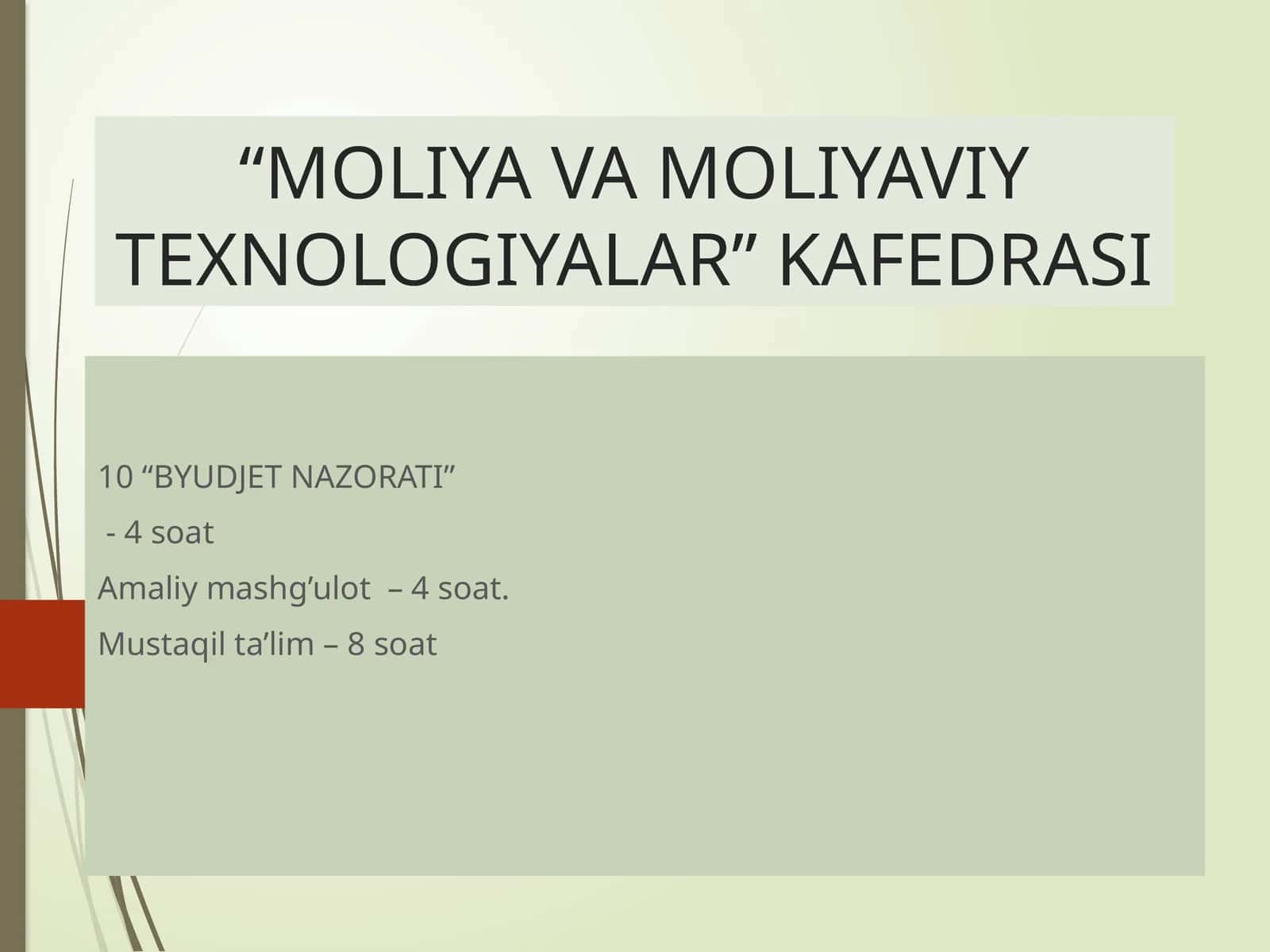 “MOLIYA VA MOLIYAVIY TEXNOLOGIYALAR” KAFEDRASI

10 “BYUDJET NAZORATI”

- 4 soat

Amaliy mashg’ulot – 4 soat.

Mustaqil ta’lim – 8 soat